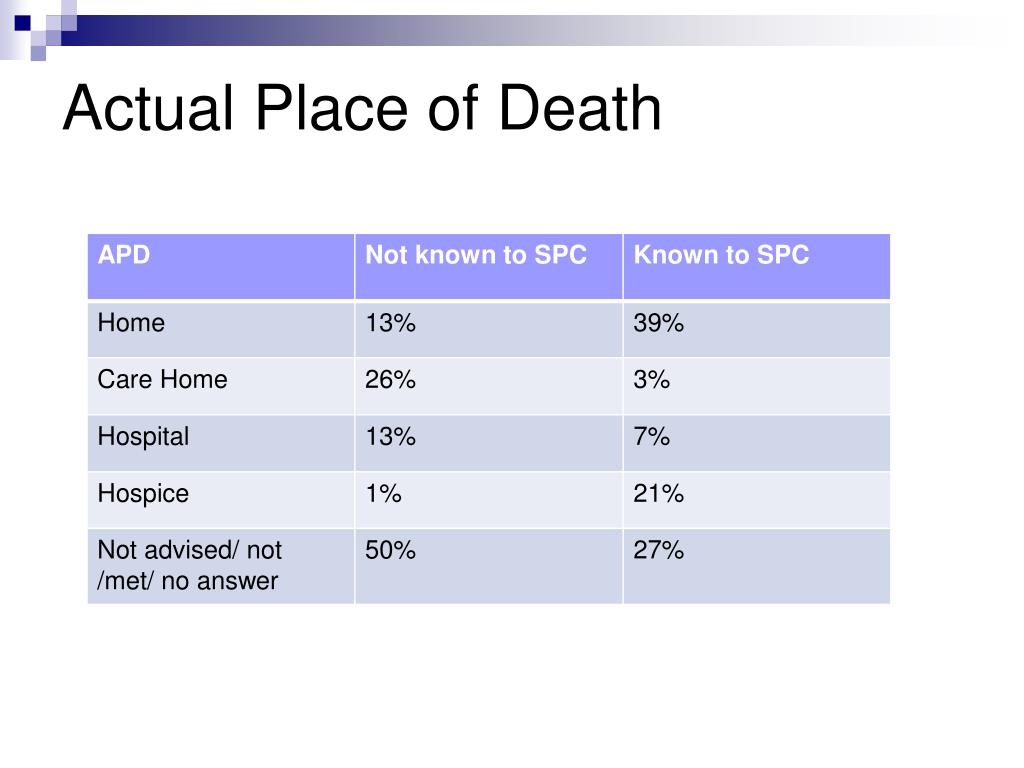 Actual Place of Death

| APD | Not known to SPC | Known to SPC |
|---|---|---|
| Home | 13% | 39% |
| Care Home | 26% | 3% |
| Hospital | 13% | 7% |
| Hospice | 1% | 21% |
| Not advised/ not /met/ no answer | 50% | 27% |